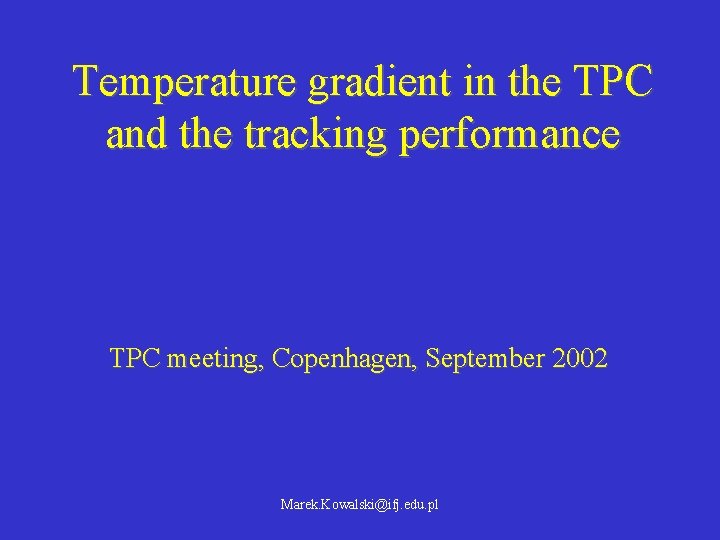 Temperature gradient in the TPC and the tracking performance

TPC meeting, Copenhagen, September 2002

Marek.Kowalski@ifj.edu.pl